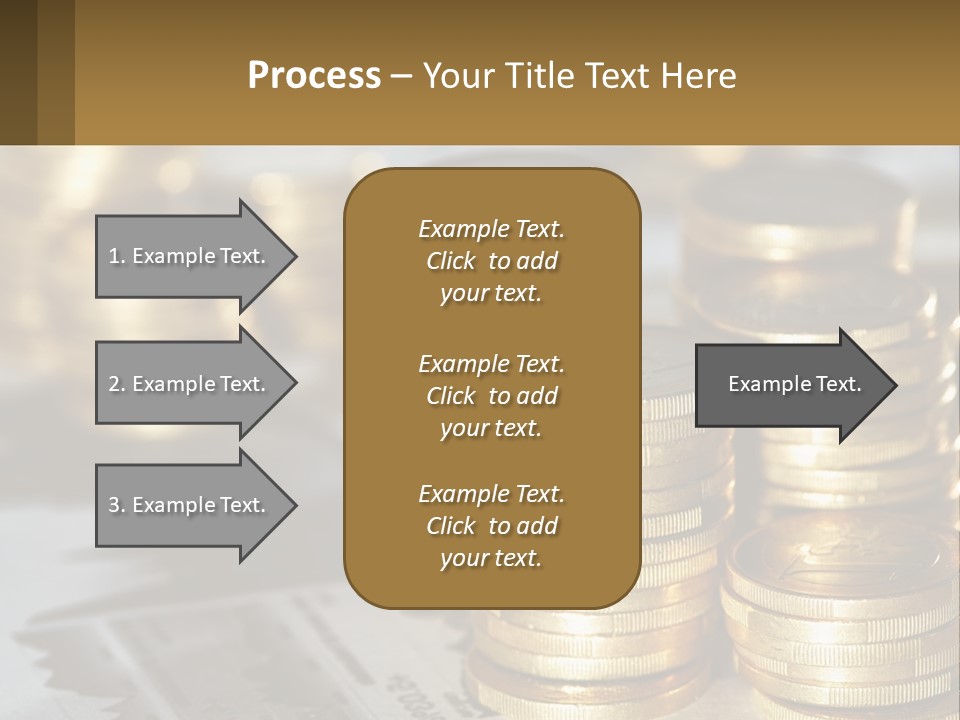 Process – Your Title Text Here

1. Example Text.

2. Example Text.

3. Example Text.

Example Text. Click to add your text.

Example Text. Click to add your text.

Example Text. Click to add your text.

Example Text.